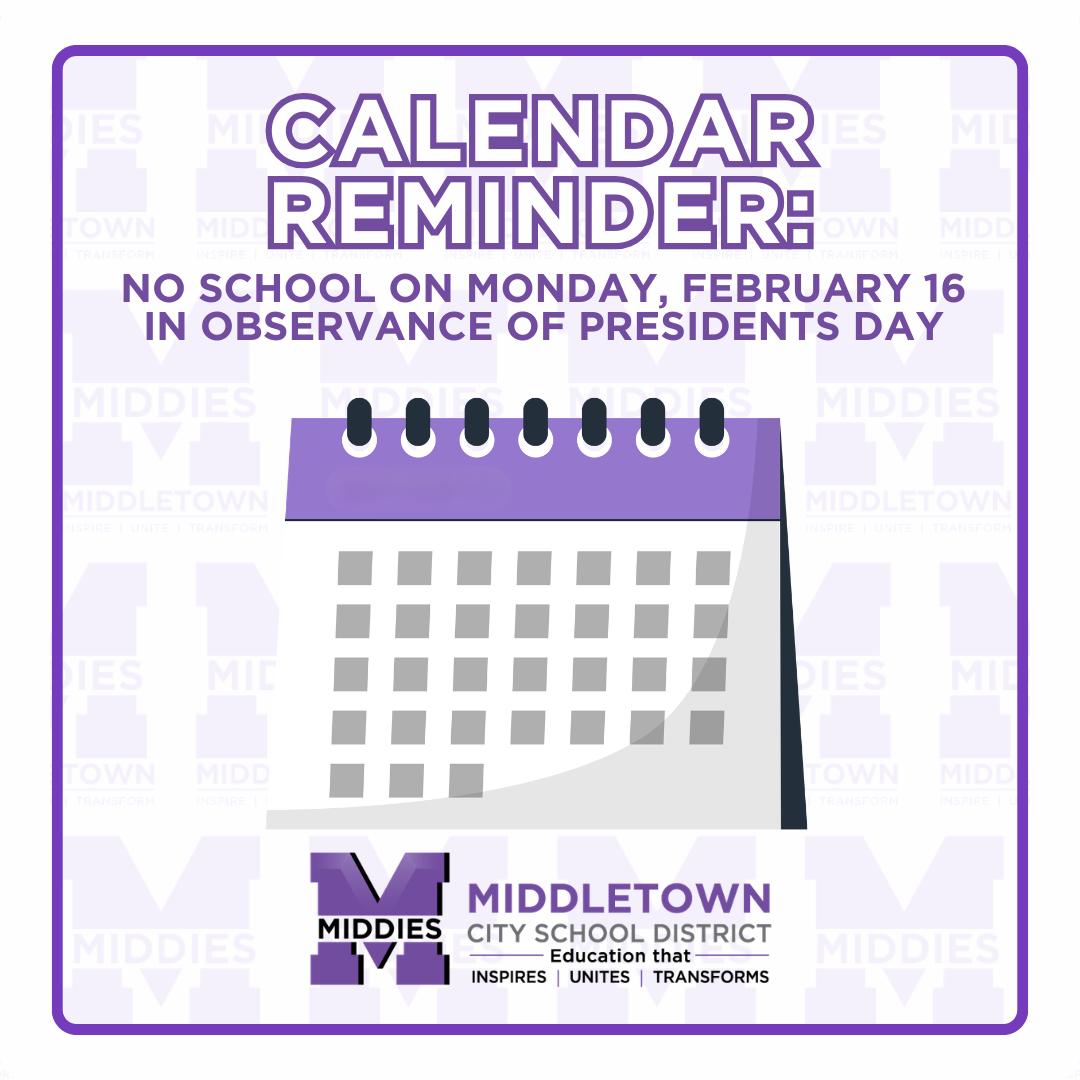 CALENDAR REMINDER:

NO SCHOOL ON MONDAY, FEBRUARY 16 IN OBSERVANCE OF PRESIDENTS DAY

MIDDIES

MIDDLETOWN
CITY SCHOOL DISTRICT
Education that
INSPIRES | UNITES | TRANSFORMS